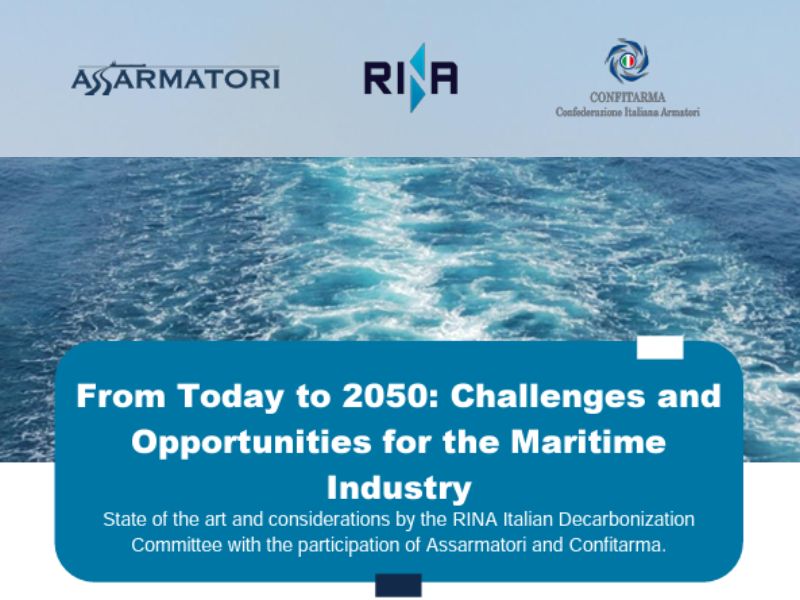 ASSARMATORI

RINA

CONFITARMA
Confederazione Italiana Armatori

From Today to 2050: Challenges and Opportunities for the Maritime Industry

State of the art and considerations by the RINA Italian Decarbonization Committee with the participation of Assarmatori and Confitarma.